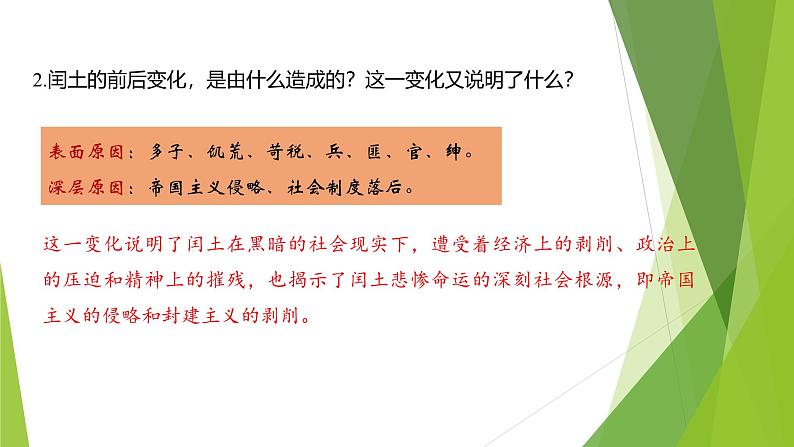 2.闰土的前后变化，是由什么造成的？这一变化又说明了什么？

表面原因：多子、饥荒、苛税、兵、匪、官、绅。
深层原因：帝国主义侵略、社会制度落后。

这一变化说明了闰土在黑暗的社会现实下，遭受着经济上的剥削、政治上的压迫和精神上的摧残，也揭示了闰土悲惨命运的深刻社会根源，即帝国主义的侵略和封建主义的剥削。